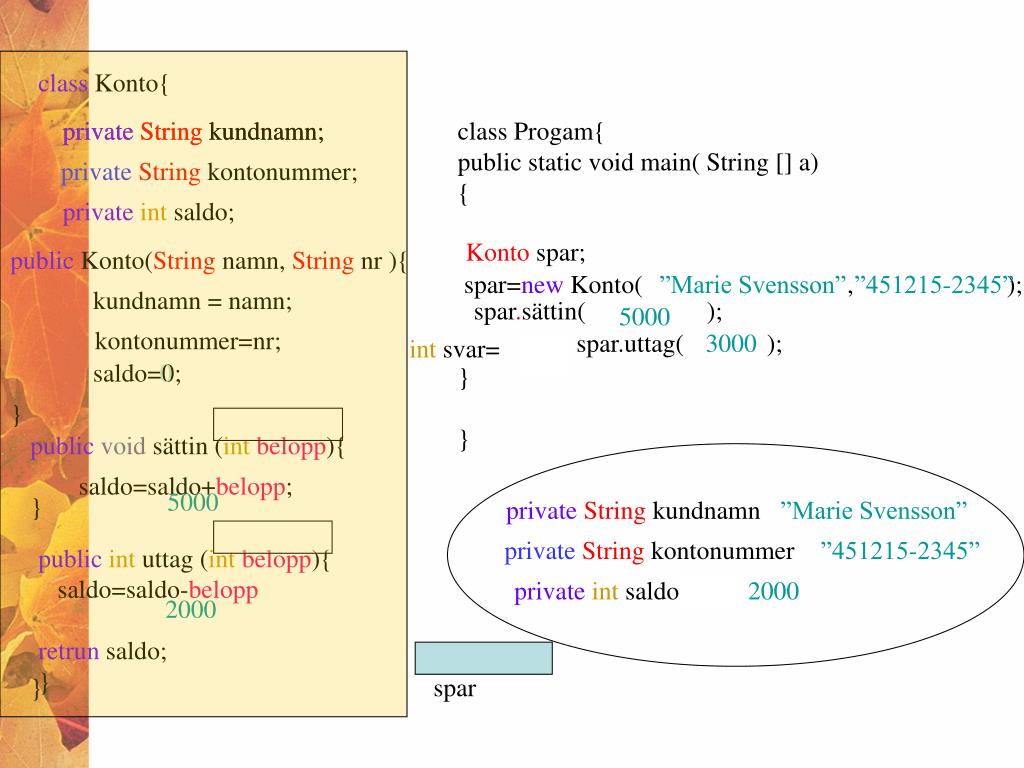 class Konto{

private String kundnamn;

private String kontonummer;

private int saldo;

public Konto(String namn, String nr ){

kundnamn = namn;

kontonummer=nr;

saldo=0;

}

public void sättin (int belopp){

saldo=saldo+belopp;

5000

}

public int uttag (int belopp){

saldo=saldo-belopp

2000

retrun saldo;

}}

class Progam{
public static void main( String [] a)
{

Konto spar;

spar=new Konto( ”Marie Svensson”,”451215-2345”);

spar.sättin( 5000 );

int svar= spar.uttag( 3000 );

}

}

private String kundnamn ”Marie Svensson”

private String kontonummer ”451215-2345”

private int saldo 2000

spar